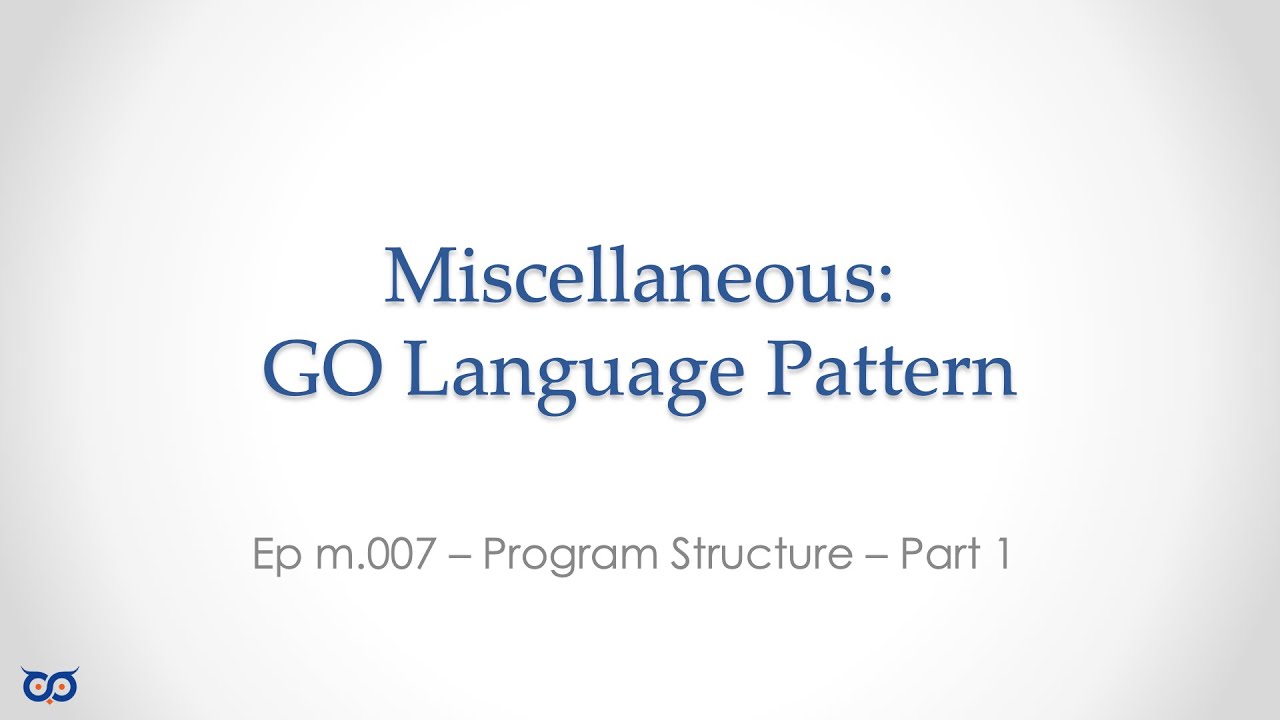 Miscellaneous:
GO Language Pattern

Ep m.007 – Program Structure – Part 1